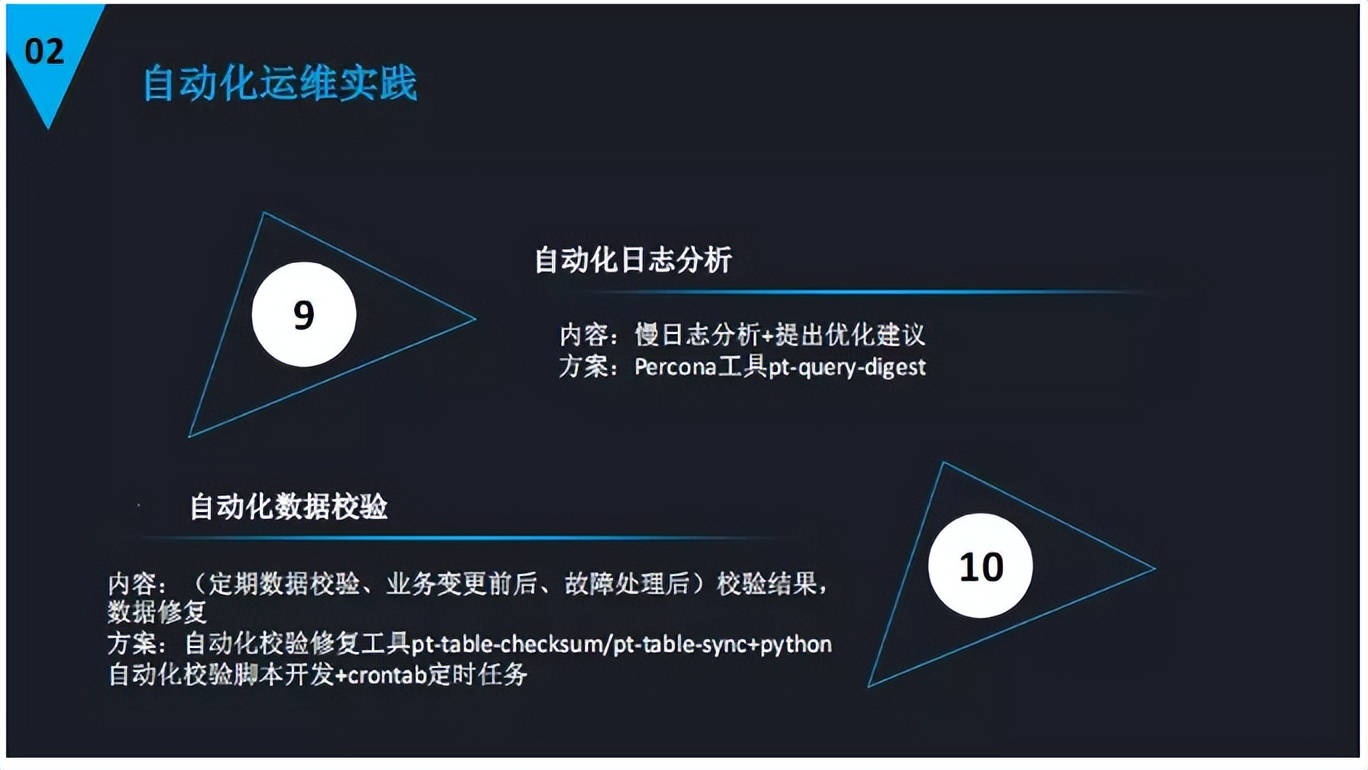 02

自动化运维实践

9

自动化日志分析

内容：慢日志分析+提出优化建议
方案：Percona工具pt-query-digest

自动化数据校验

内容：（定期数据校验、业务变更前后、故障处理后）校验结果，数据修复
方案：自动化校验修复工具pt-table-checksum/pt-table-sync+python自动化校验脚本开发+crontab定时任务

10